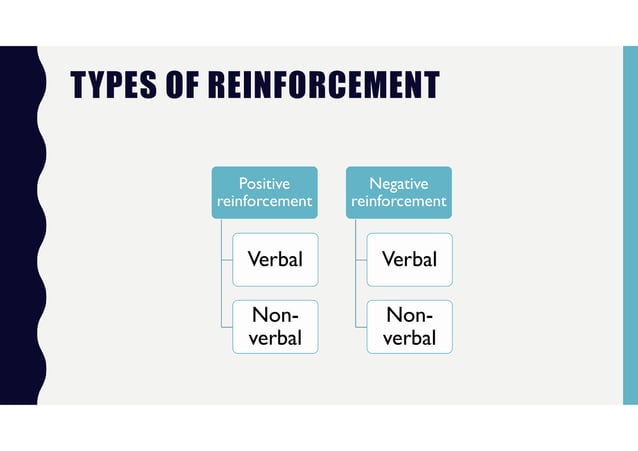 TYPES OF REINFORCEMENT

Positive reinforcement

Verbal

Non-verbal

Negative reinforcement

Verbal

Non-verbal